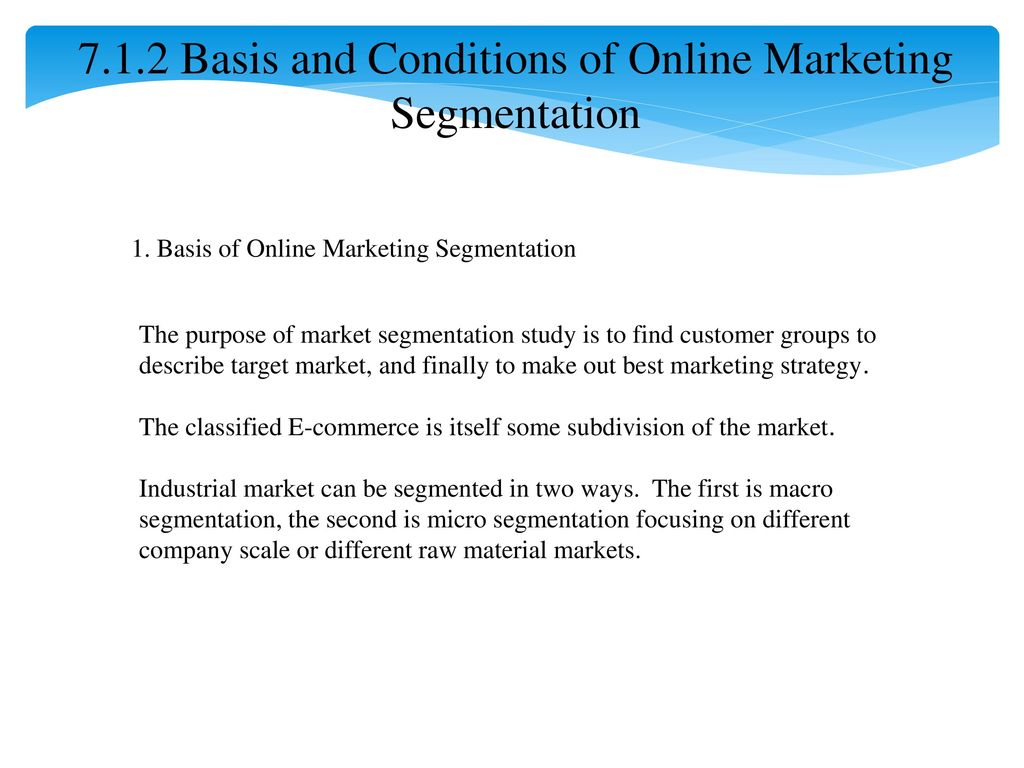 7.1.2 Basis and Conditions of Online Marketing Segmentation

1. Basis of Online Marketing Segmentation

The purpose of market segmentation study is to find customer groups to describe target market, and finally to make out best marketing strategy.

The classified E-commerce is itself some subdivision of the market.

Industrial market can be segmented in two ways. The first is macro segmentation, the second is micro segmentation focusing on different company scale or different raw material markets.